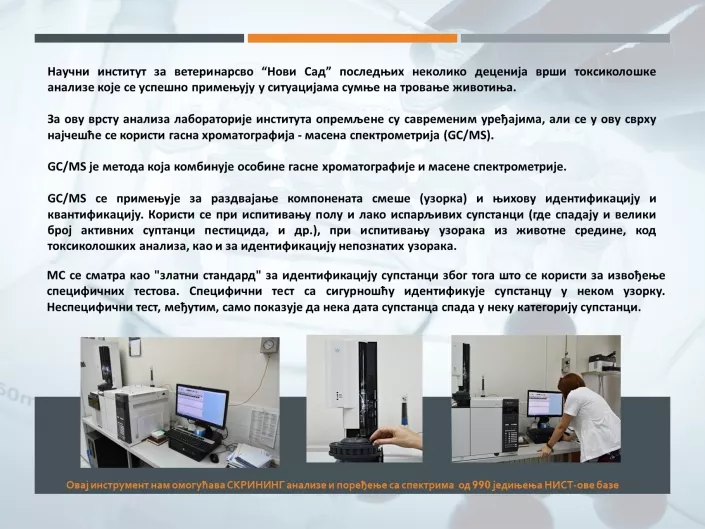 Научни институт за ветеринарсво “Нови Сад” последњих неколико деценија врши токсиколошке анализе које се успешно примењују у ситуацијама сумње на тровање животиња.

За ову врсту анализа лабораторије института опремљене су савременим уређајима, али се у ову сврху најчешће се користи гасна хроматографија - масена спектрометрија (GC/MS).

GC/MS је метода која комбинује особине гасне хроматографије и масене спектрометрије.

GC/MS се примењује за раздвајање компонената смеше (узорка) и њихову идентификацију и квантификацију. Користи се при испитивању полу и лако испарљивих супстанци (где спадају и велики број активних суптанци пестицида, и др.), при испитивању узорака из животне средине, код токсиколошких анализа, као и за идентификацију непознатих узорака.

МС се сматра као "златни стандард" за идентификацију супстанци због тога што се користи за извођење специфичних тестова. Специфични тест са сигурношћу идентификује супстанцу у неком узорку. Неспецифични тест, међутим, само показује да нека дата супстанца спада у неку категорију супстанци.

Овај инструмент нам омогућава СКРИНИНГ анализе и поређење са спектрима од 990 једињења НИСТ-ове базе